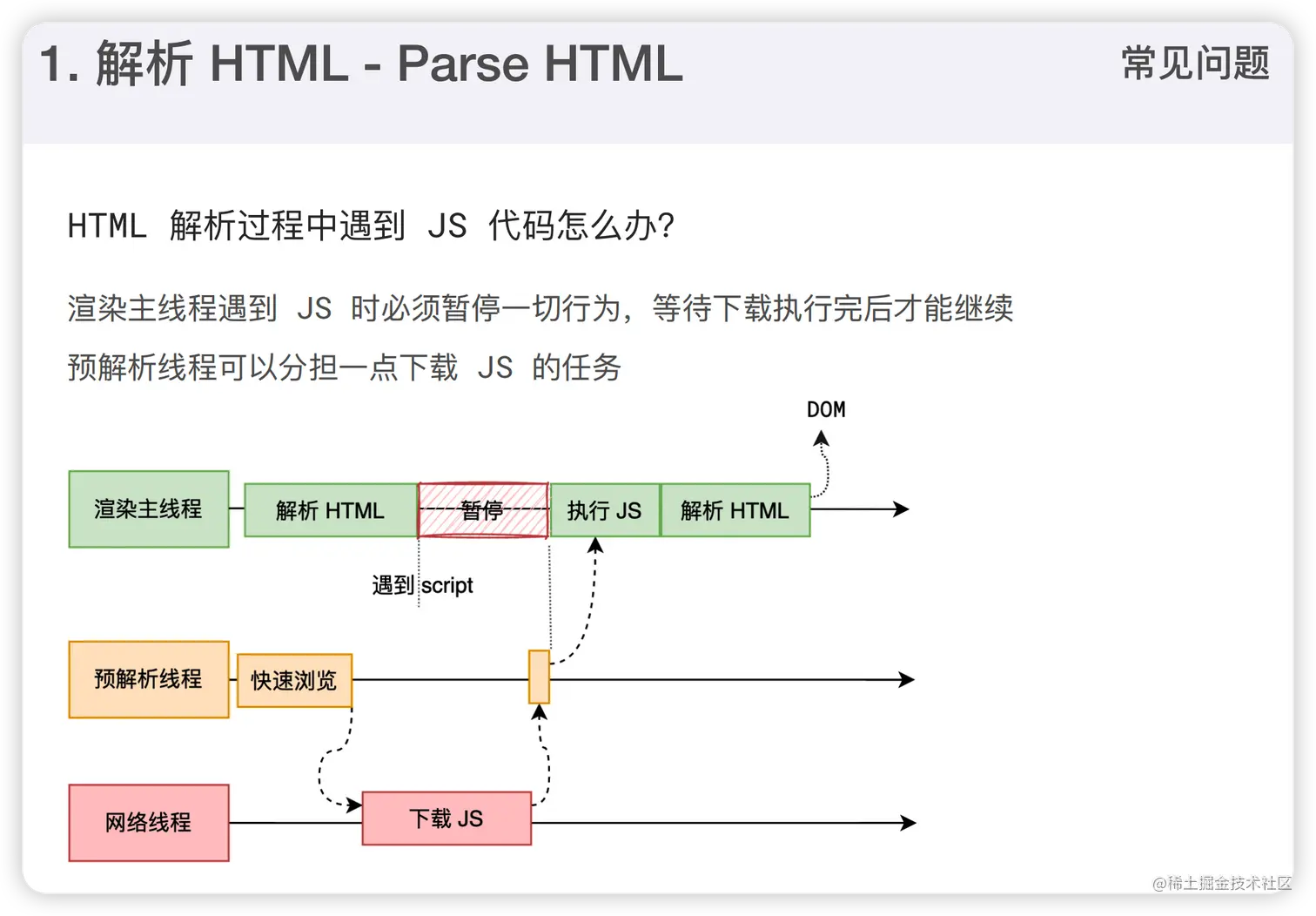 1. 解析 HTML - Parse HTML

常见问题

HTML 解析过程中遇到 JS 代码怎么办?

渲染主线程遇到 JS 时必须暂停一切行为，等待下载执行完后才能继续

预解析线程可以分担一点下载 JS 的任务

DOM

渲染主线程

解析 HTML

暂停

执行 JS

解析 HTML

遇到 script

预解析线程

快速浏览

网络线程

下载 JS

@稀土掘金技术社区